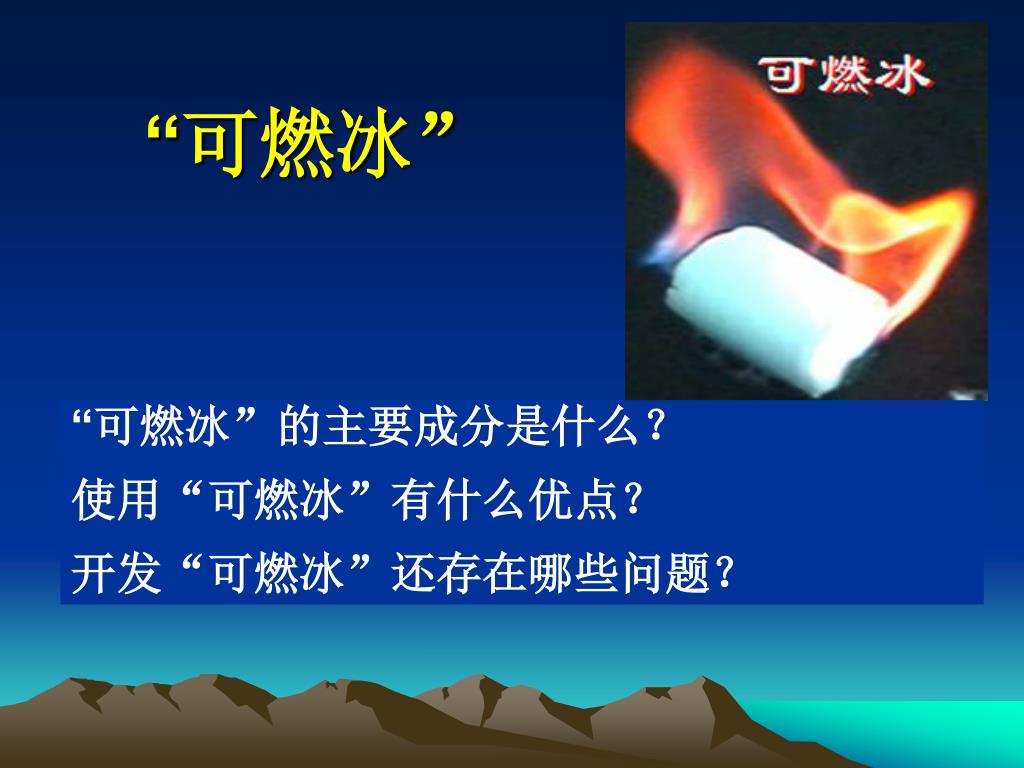 “可燃冰”

可燃冰

“可燃冰”的主要成分是什么？
使用“可燃冰”有什么优点？
开发“可燃冰”还存在哪些问题？